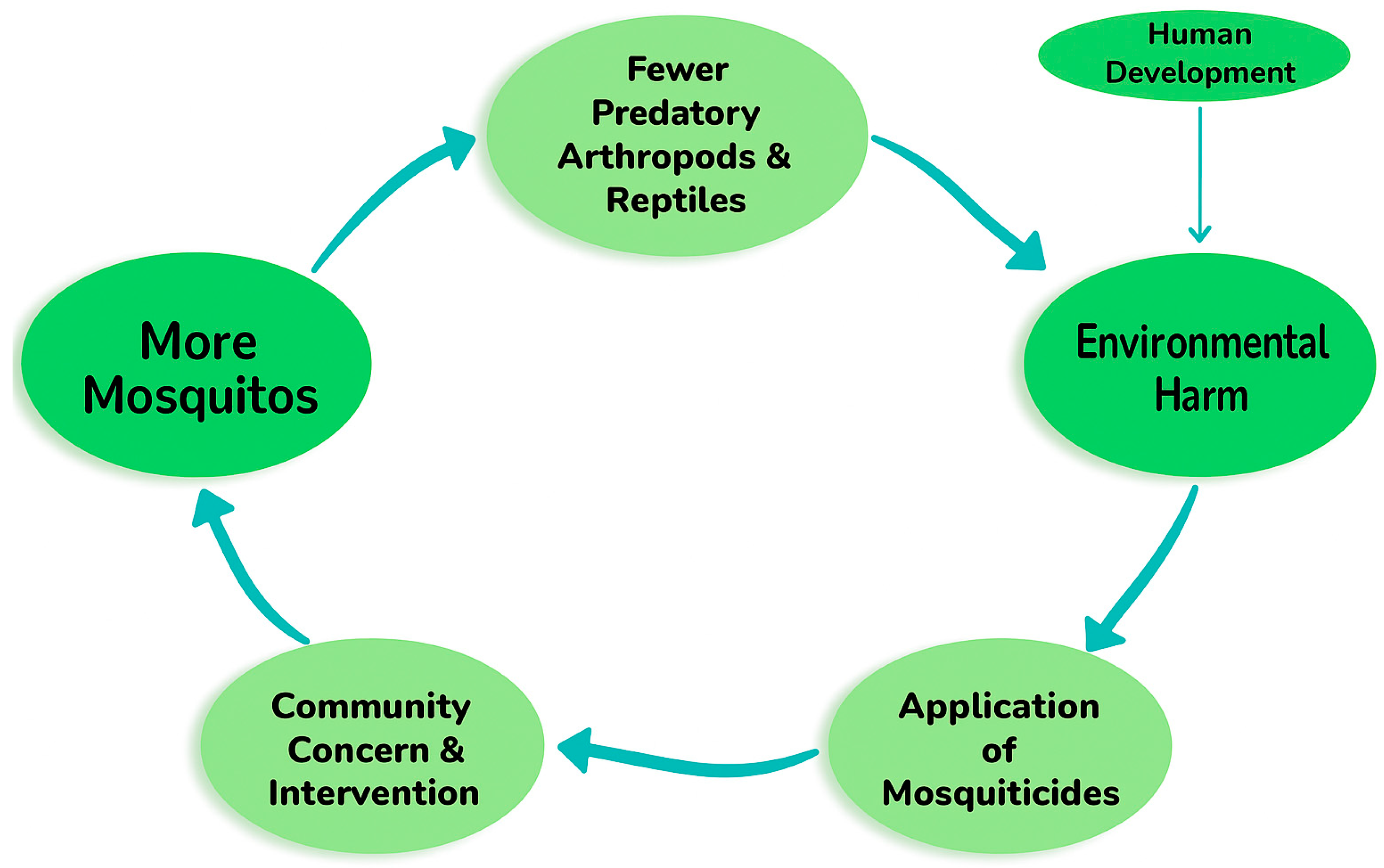 Human Development

Fewer Predatory Arthropods & Reptiles

Environmental Harm

Application of Mosquiticides

Community Concern & Intervention

More Mosquitos